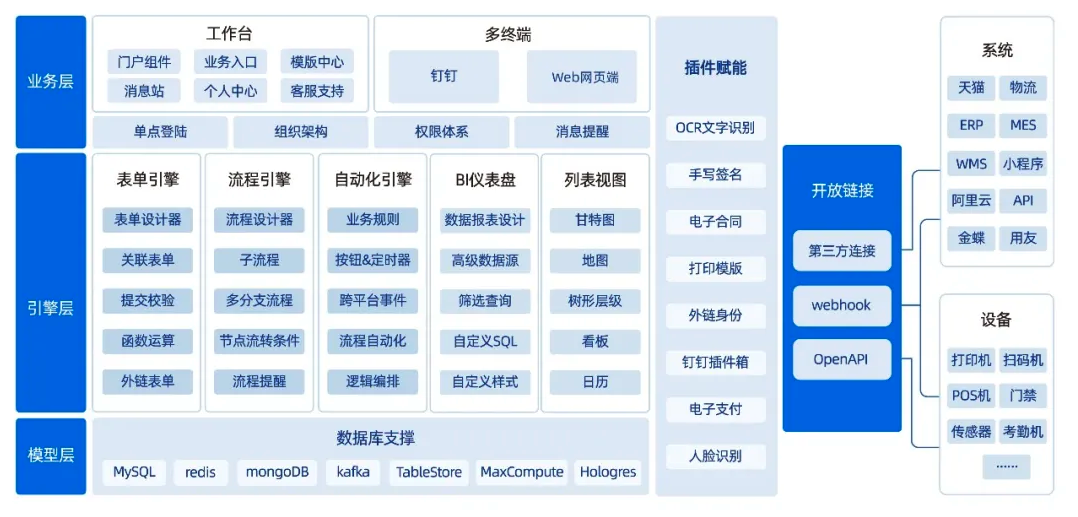 业务层

工作台
门户组件
业务入口
模版中心
消息站
个人中心
客服支持

多终端
钉钉
Web网页端

单点登陆
组织架构
权限体系
消息提醒

引擎层

表单引擎
表单设计器
关联表单
提交校验
函数运算
外链表单

流程引擎
流程设计器
子流程
多分支流程
节点流转条件
流程提醒

自动化引擎
业务规则
按钮&定时器
跨平台事件
流程自动化
逻辑编排

BI仪表盘
数据报表设计
高级数据源
筛选查询
自定义SQL
自定义样式

列表视图
甘特图
地图
树形层级
看板
日历

模型层

数据库支撑
MySQL
redis
mongoDB
kafka
TableStore
MaxCompute
Hologres

插件赋能
OCR文字识别
手写签名
电子合同
打印模版
外链身份
钉钉插件箱
电子支付
人脸识别

开放链接
第三方连接
webhook
OpenAPI

系统
天猫
物流
ERP
MES
WMS
小程序
阿里云
API
金蝶
用友

设备
打印机
扫码机
POS机
门禁
传感器
考勤机
......